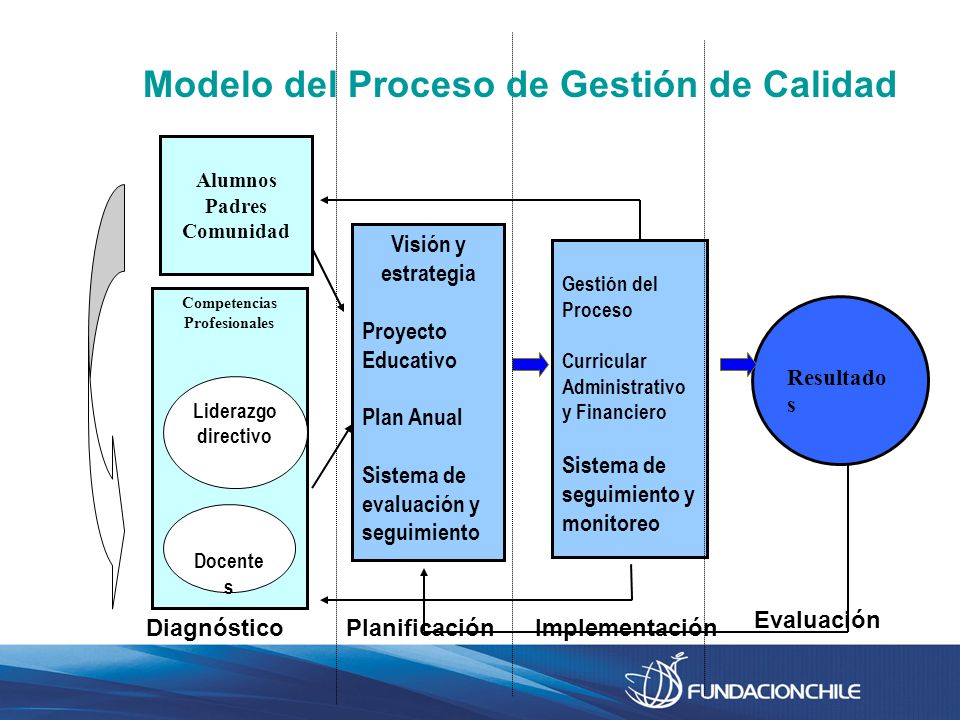 Modelo del Proceso de Gestión de Calidad

Alumnos
Padres
Comunidad

Competencias
Profesionales

Liderazgo directivo

Docente
s

Visión y estrategia

Proyecto Educativo

Plan Anual

Sistema de evaluación y seguimiento

Gestión del Proceso

Curricular
Administrativo
y Financiero

Sistema de seguimiento y monitoreo

Resultado
s

Diagnóstico

Planificación

Implementación

Evaluación

FUNDACIONCHILE